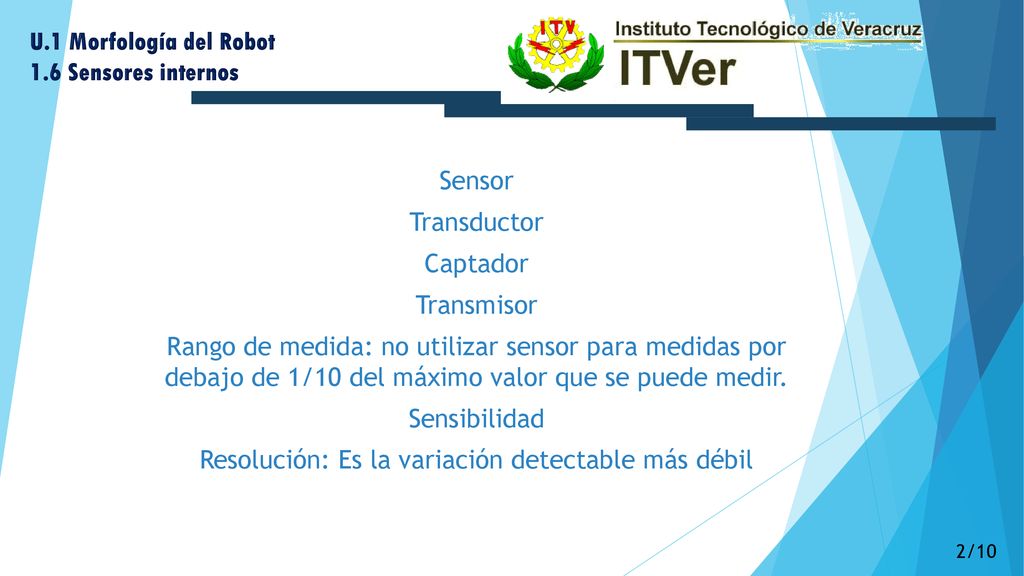 U.1 Morfología del Robot
1.6 Sensores internos

ITV

Instituto Tecnológico de Veracruz

ITVer

Sensor

Transductor

Captador

Transmisor

Rango de medida: no utilizar sensor para medidas por debajo de 1/10 del máximo valor que se puede medir.

Sensibilidad

Resolución: Es la variación detectable más débil

2/10